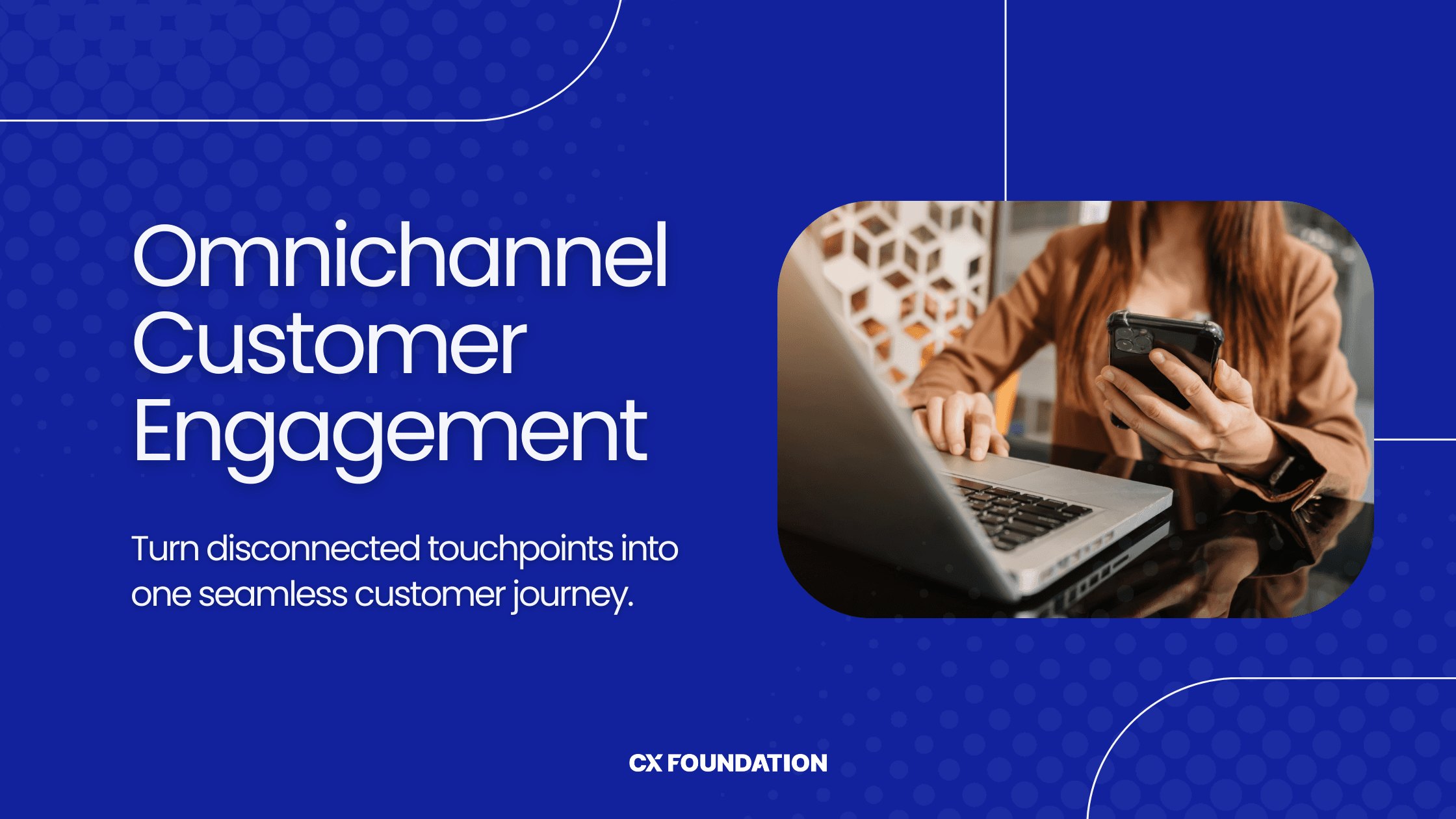 Omnichannel Customer Engagement

Turn disconnected touchpoints into one seamless customer journey.

CX FOUNDATION